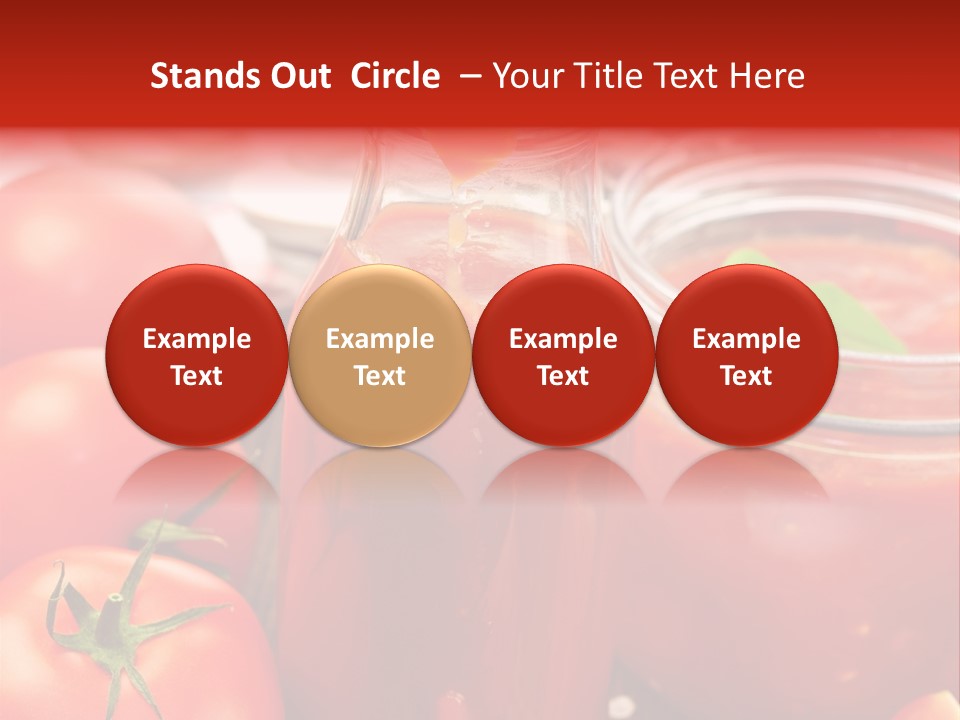 Stands Out Circle – Your Title Text Here

Example Text

Example Text

Example Text

Example Text